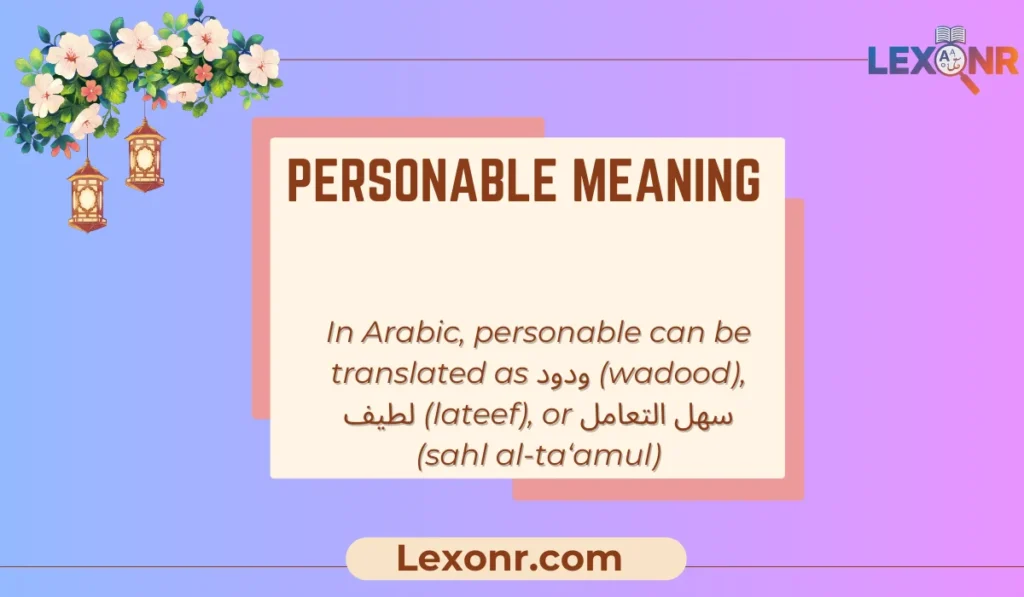 LEXONR

PERSONABLE MEANING

In Arabic, personable can be translated as ودود (wadood), لطيف (lateef), or سهل التعامل (sahl al-ta'amul)

Lexonr.com